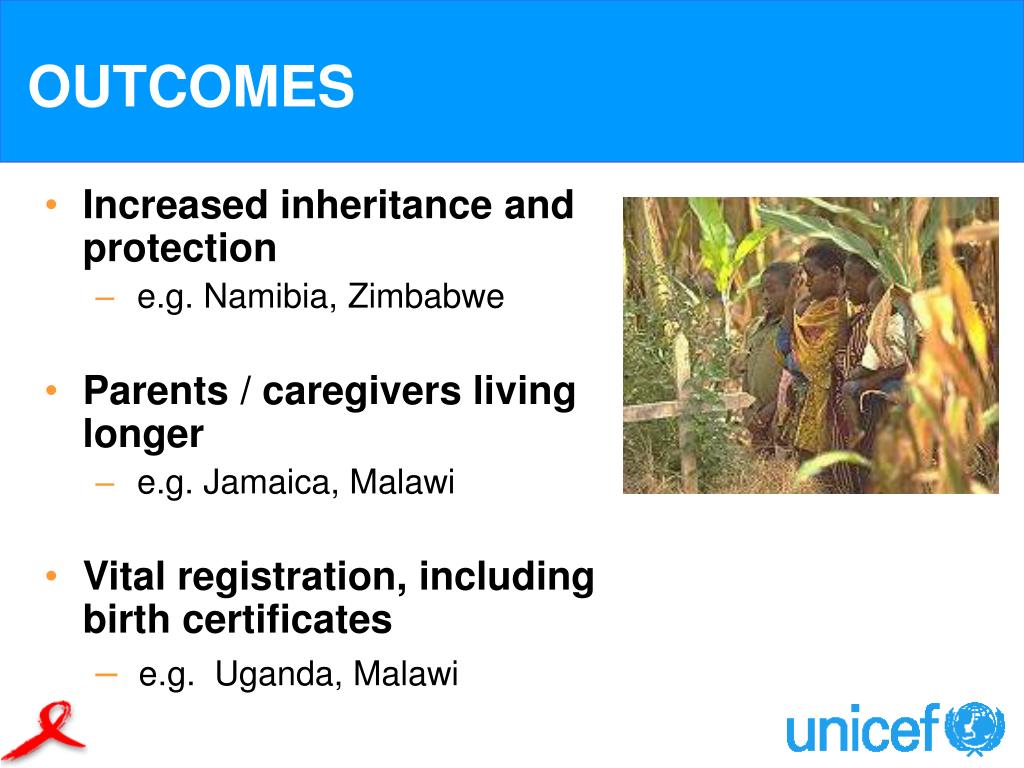 OUTCOMES

• Increased inheritance and protection
– e.g. Namibia, Zimbabwe

• Parents / caregivers living longer
– e.g. Jamaica, Malawi

• Vital registration, including birth certificates
– e.g. Uganda, Malawi

unicef